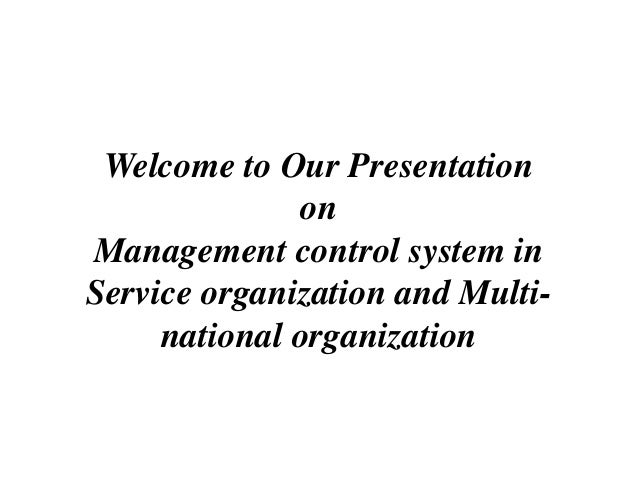 Welcome to Our Presentation
on
Management control system in Service organization and Multi-national organization